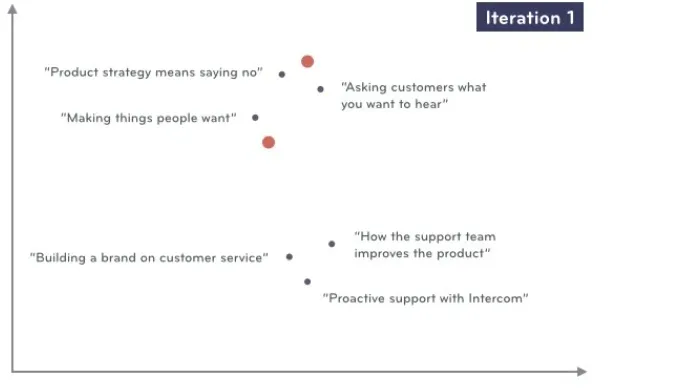 Iteration 1

"Product strategy means saying no"

"Asking customers what you want to hear"

"Making things people want"

"How the support team improves the product"

"Building a brand on customer service"

"Proactive support with Intercom"